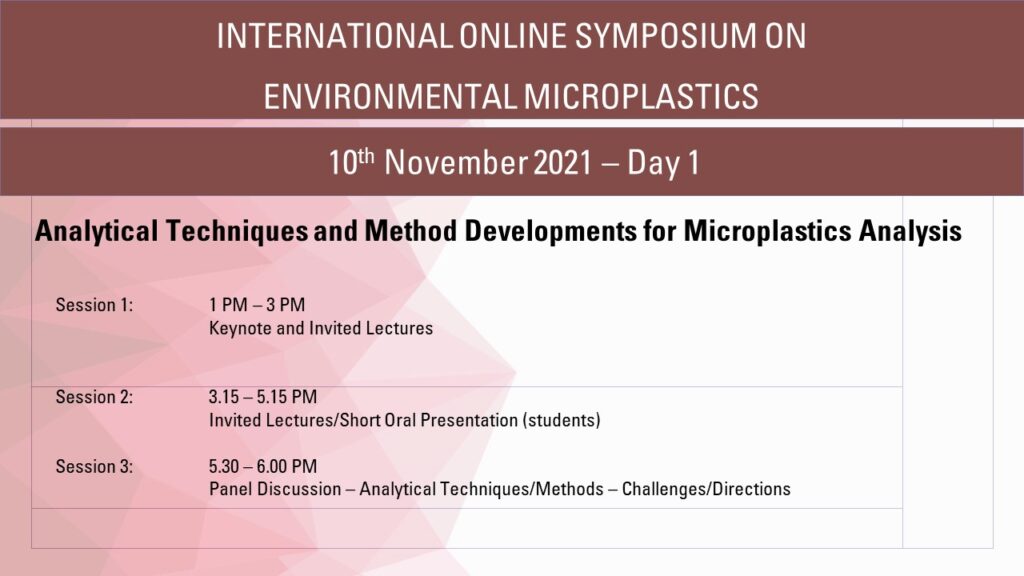 INTERNATIONAL ONLINE SYMPOSIUM ON ENVIRONMENTAL MICROPLASTICS

10th November 2021 – Day 1

Analytical Techniques and Method Developments for Microplastics Analysis

Session 1: 1 PM – 3 PM
Keynote and Invited Lectures

Session 2: 3.15 – 5.15 PM
Invited Lectures/Short Oral Presentation (students)

Session 3: 5.30 – 6.00 PM
Panel Discussion – Analytical Techniques/Methods – Challenges/Directions